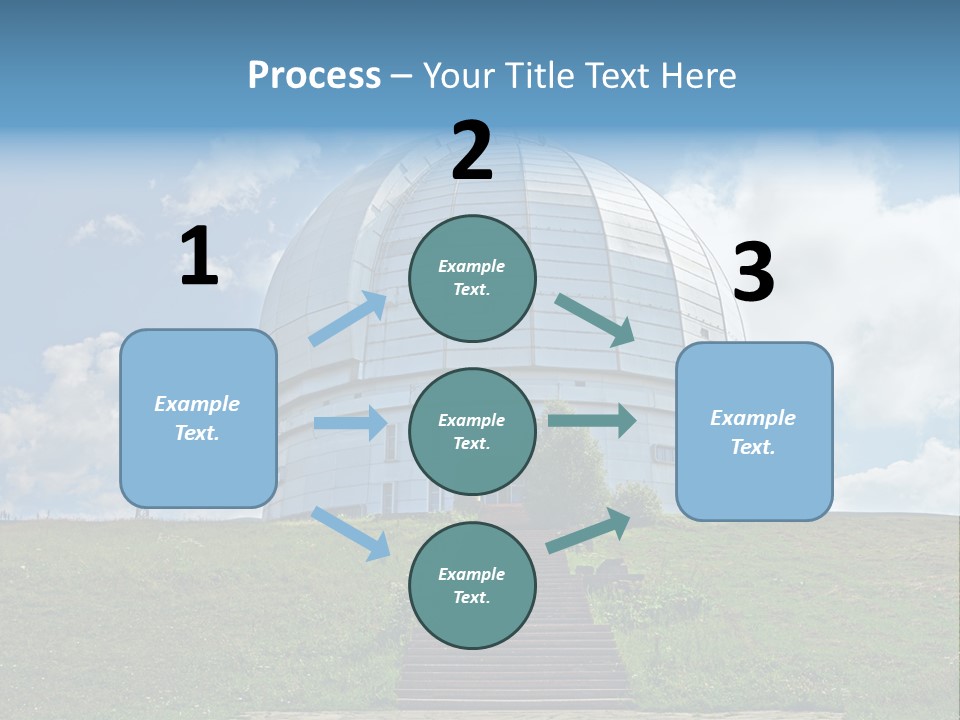 Process – Your Title Text Here

1

Example Text.

2

Example Text.

Example Text.

Example Text.

3

Example Text.